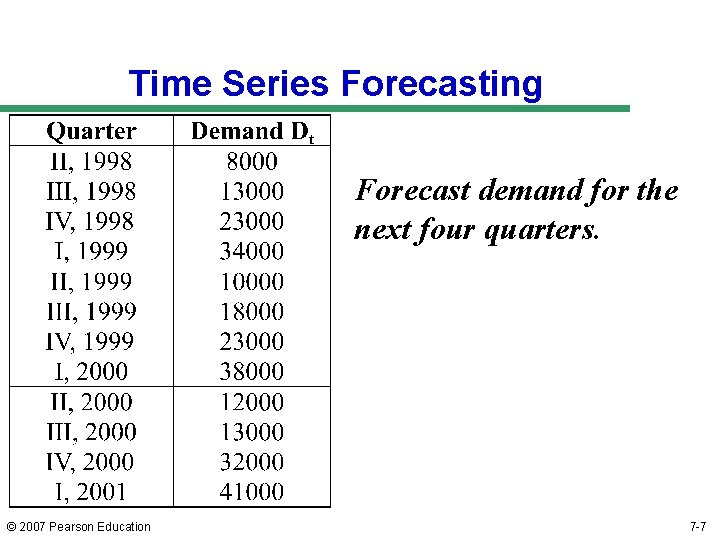 Time Series Forecasting

| Quarter | Demand $D_t$ |
|---|---|
| II, 1998 | 8000 |
| III, 1998 | 13000 |
| IV, 1998 | 23000 |
| I, 1999 | 34000 |
| II, 1999 | 10000 |
| III, 1999 | 18000 |
| IV, 1999 | 23000 |
| I, 2000 | 38000 |
| II, 2000 | 12000 |
| III, 2000 | 13000 |
| IV, 2000 | 32000 |
| I, 2001 | 41000 |

Forecast demand for the next four quarters.

© 2007 Pearson Education

7-7